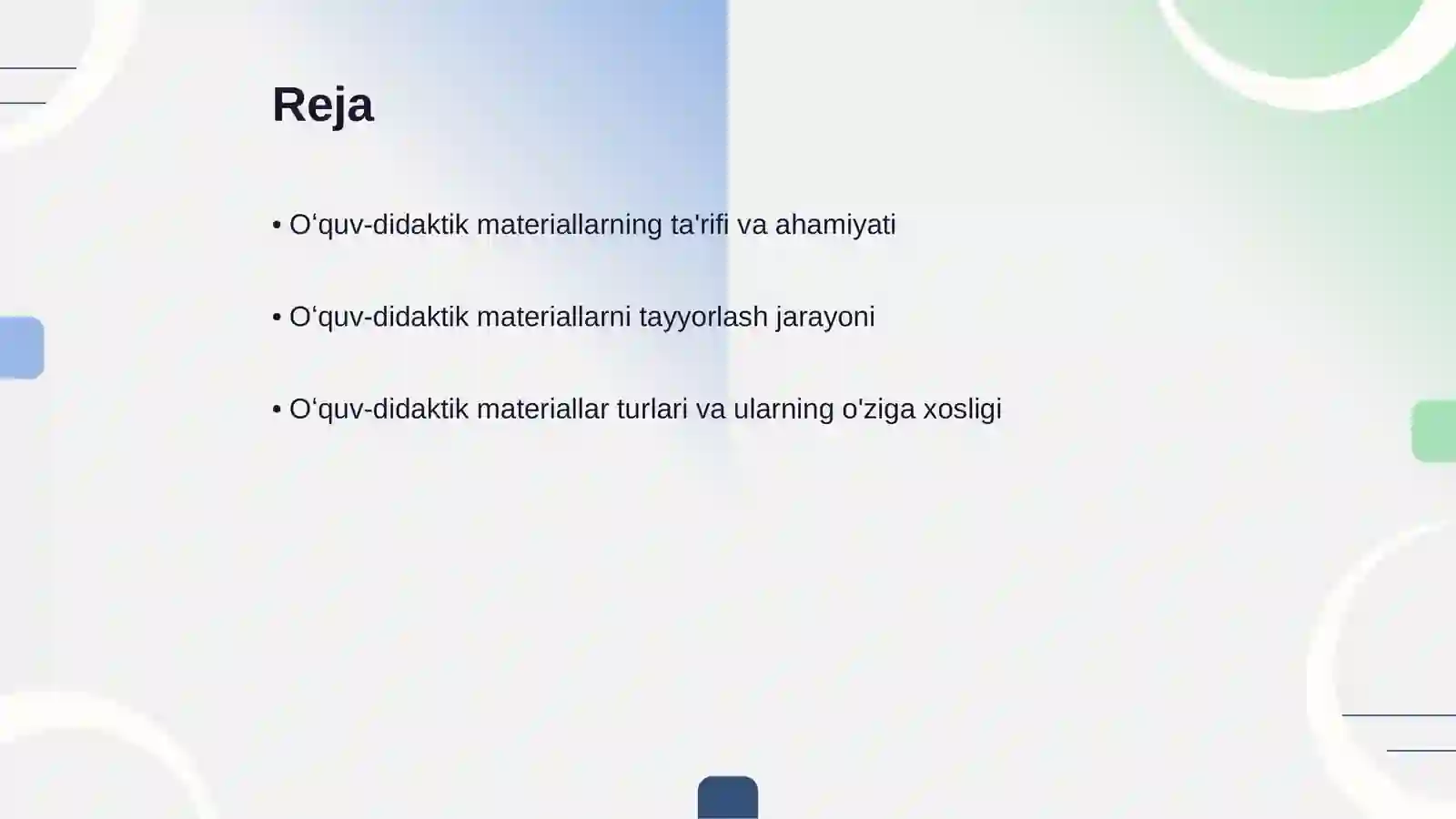 Reja

• O‘quv-didaktik materiallarning ta'rifi va ahamiyati

• O‘quv-didaktik materiallarni tayyorlash jarayoni

• O‘quv-didaktik materiallar turlari va ularning o'ziga xosligi